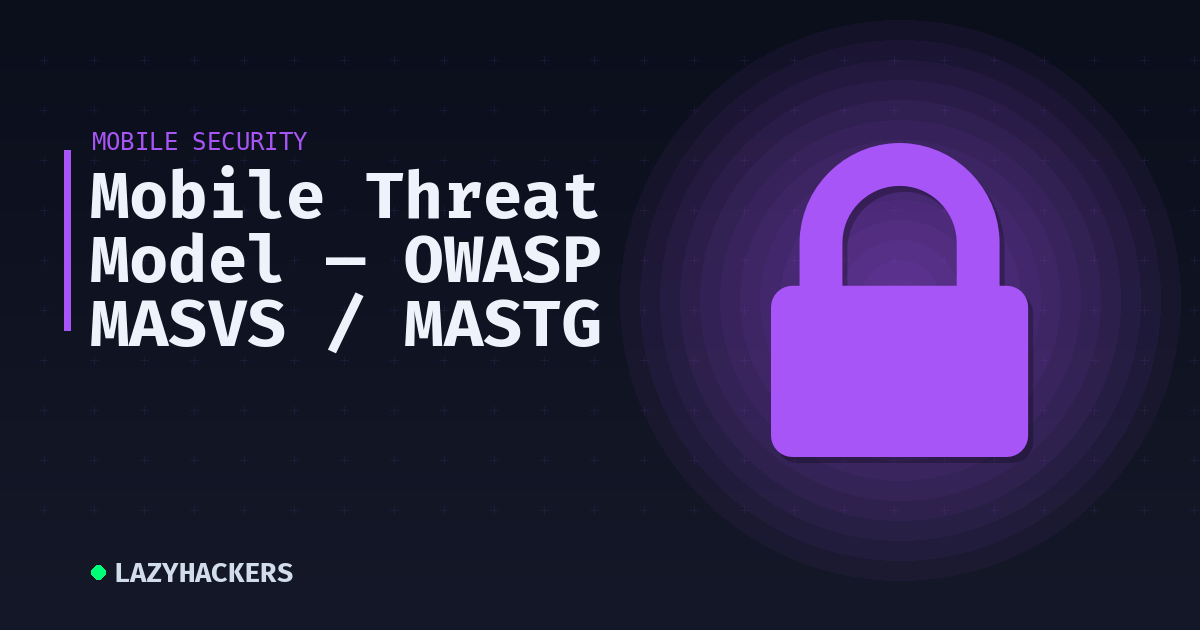 MOBILE SECURITY

Mobile Threat Model — OWASP MASVS / MASTG

LAZYHACKERS